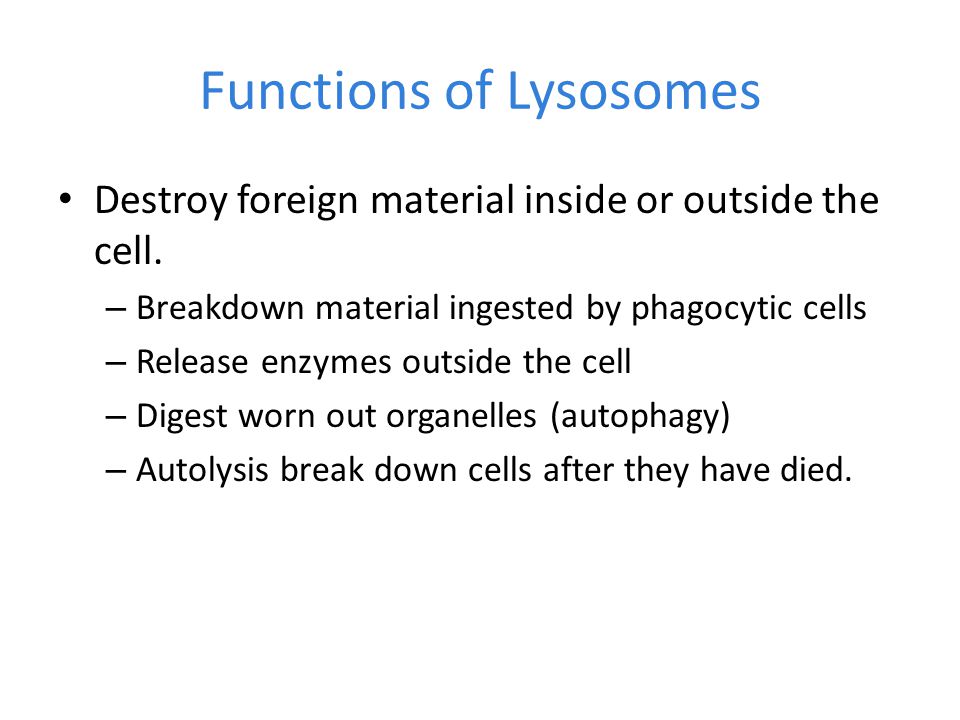 Functions of Lysosomes

• Destroy foreign material inside or outside the cell.
– Breakdown material ingested by phagocytic cells
– Release enzymes outside the cell
– Digest worn out organelles (autophagy)
– Autolysis break down cells after they have died.